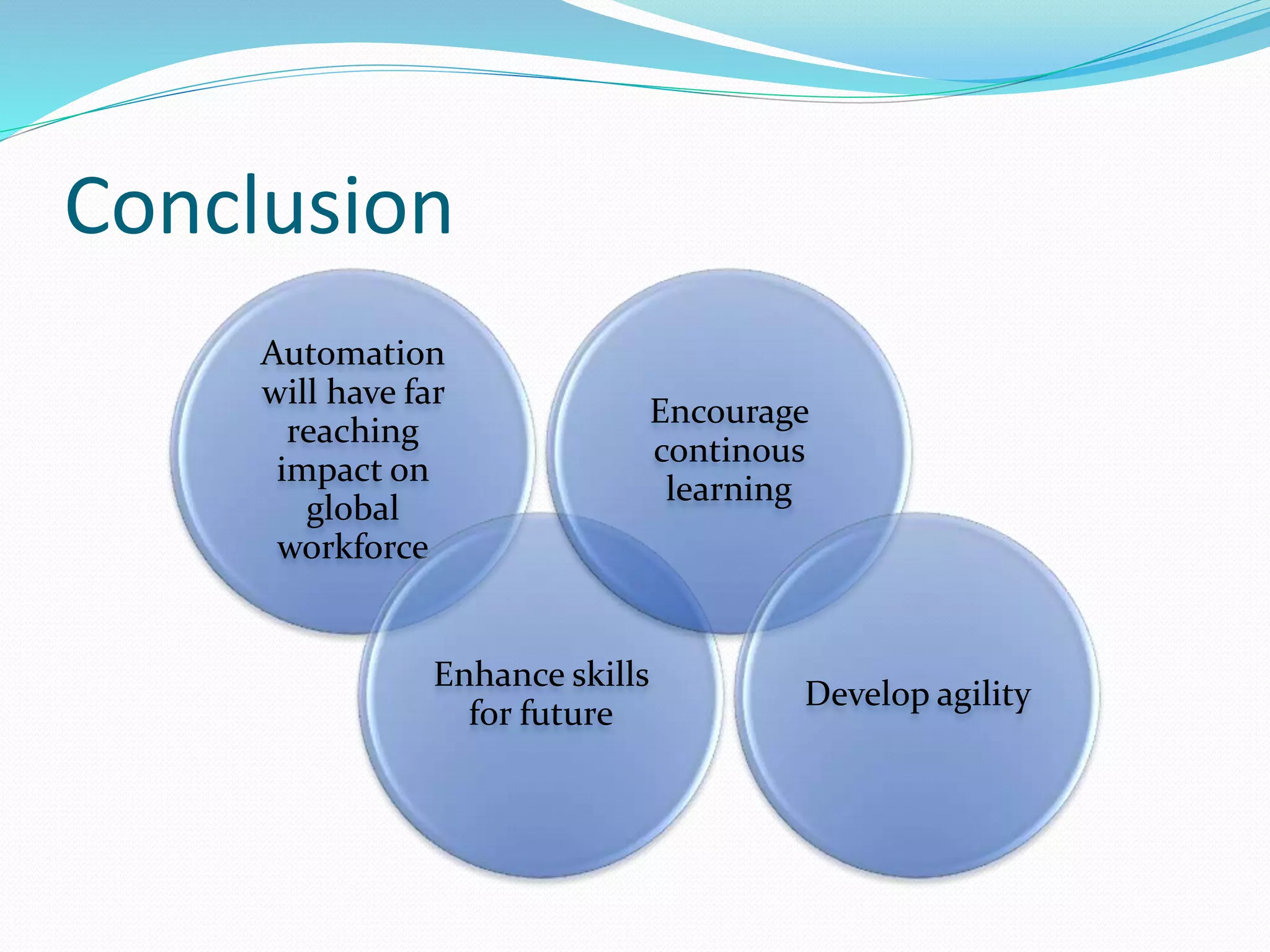 Conclusion

Automation will have far reaching impact on global workforce

Encourage continous learning

Enhance skills for future

Develop agility